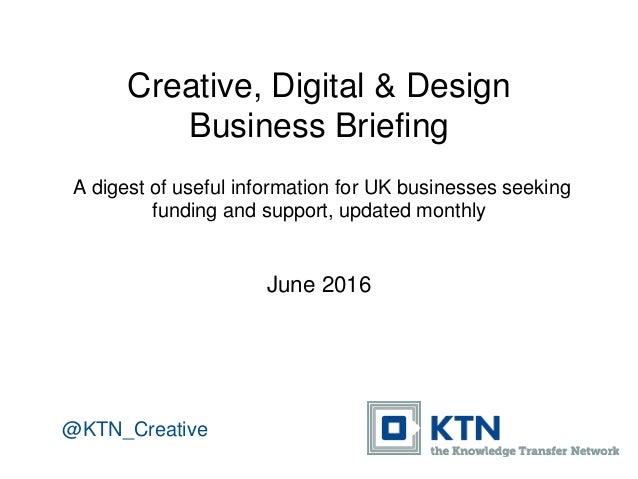 Creative, Digital & Design Business Briefing

A digest of useful information for UK businesses seeking funding and support, updated monthly

June 2016

@KTN_Creative

KTN
the Knowledge Transfer Network